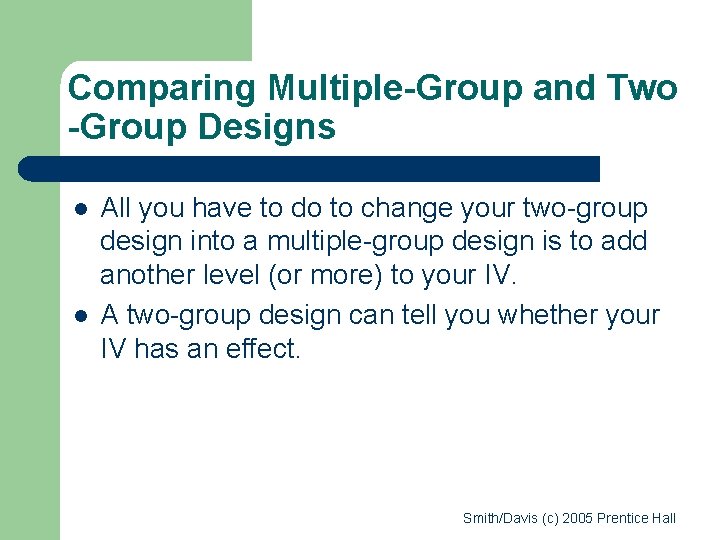 Comparing Multiple-Group and Two -Group Designs

- All you have to do to change your two-group design into a multiple-group design is to add another level (or more) to your IV.
- A two-group design can tell you whether your IV has an effect.

Smith/Davis (c) 2005 Prentice Hall